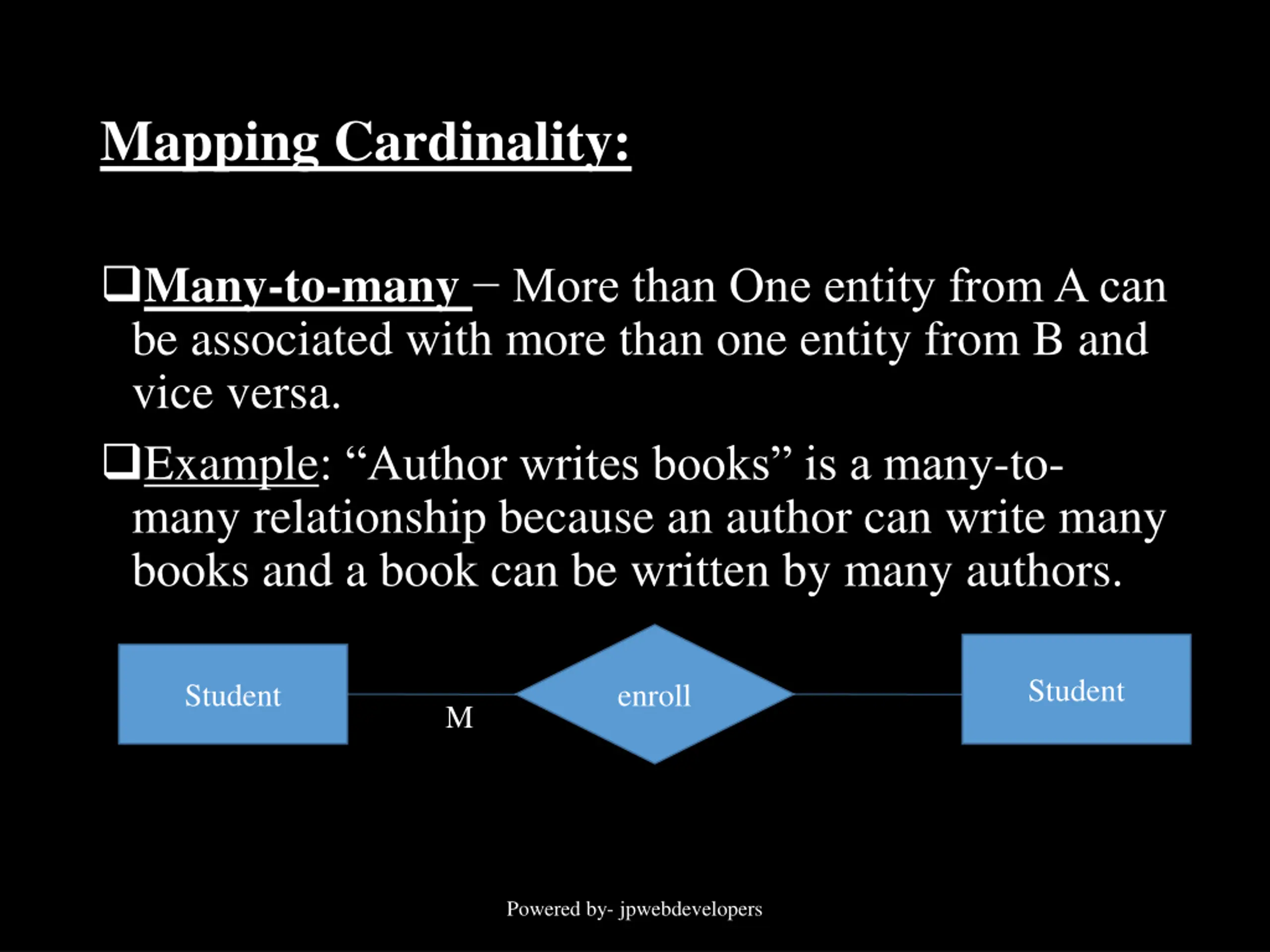 Mapping Cardinality:

❑Many-to-many – More than One entity from A can be associated with more than one entity from B and vice versa.

❑Example: “Author writes books” is a many-to-many relationship because an author can write many books and a book can be written by many authors.

Student

M

enroll

Student

Powered by- jpwebdevelopers